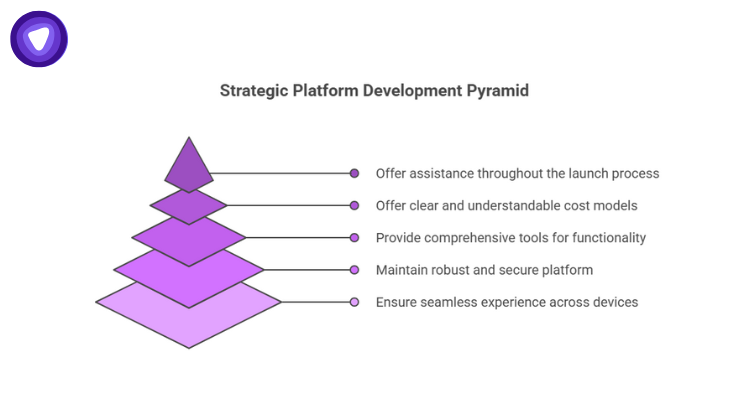 Strategic Platform Development Pyramid

Offer assistance throughout the launch process

Offer clear and understandable cost models

Provide comprehensive tools for functionality

Maintain robust and secure platform

Ensure seamless experience across devices